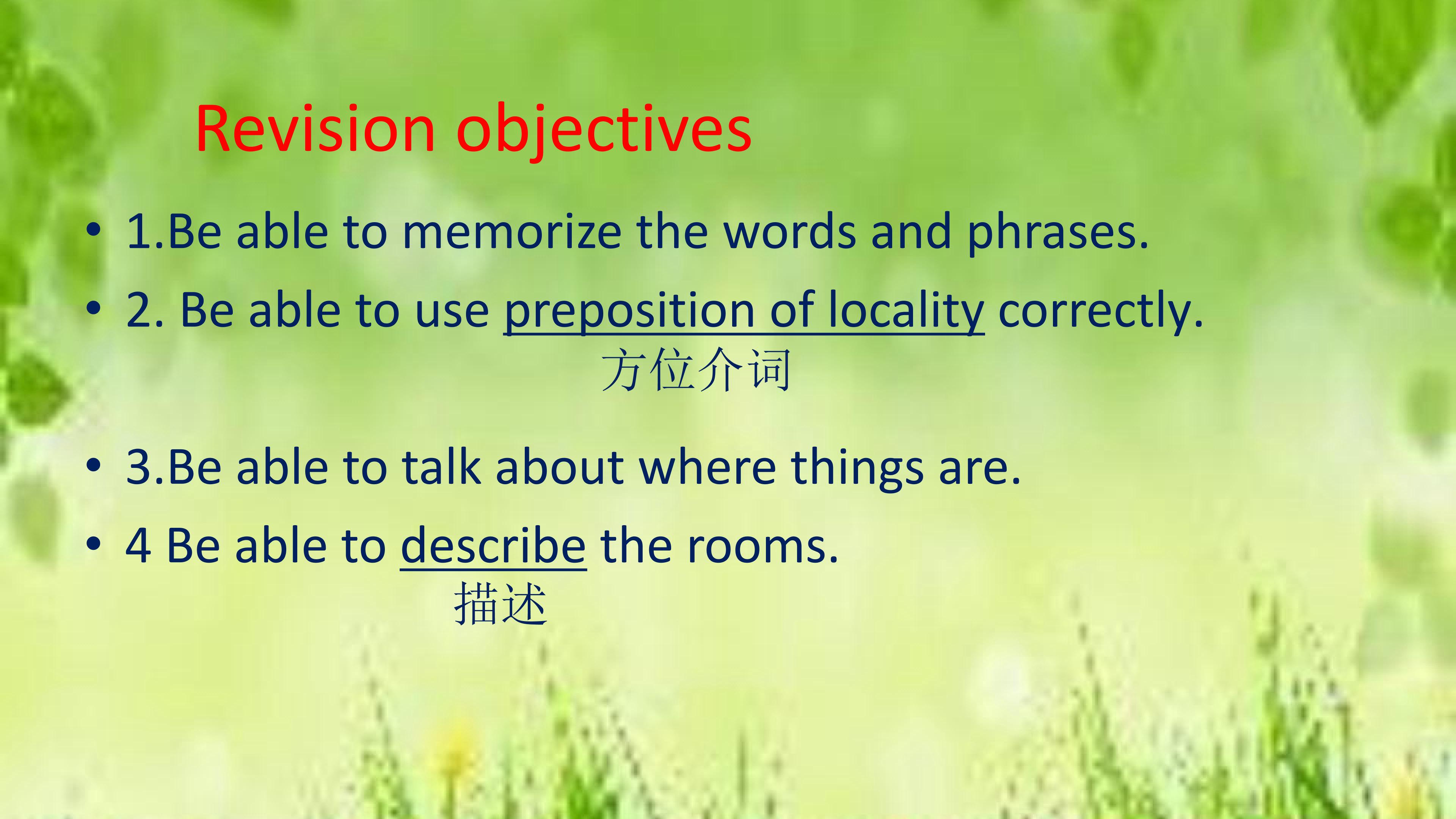 Revision objectives

• 1.Be able to memorize the words and phrases.
• 2. Be able to use preposition of locality correctly.
方位介词

• 3.Be able to talk about where things are.
• 4 Be able to describe the rooms.
描述